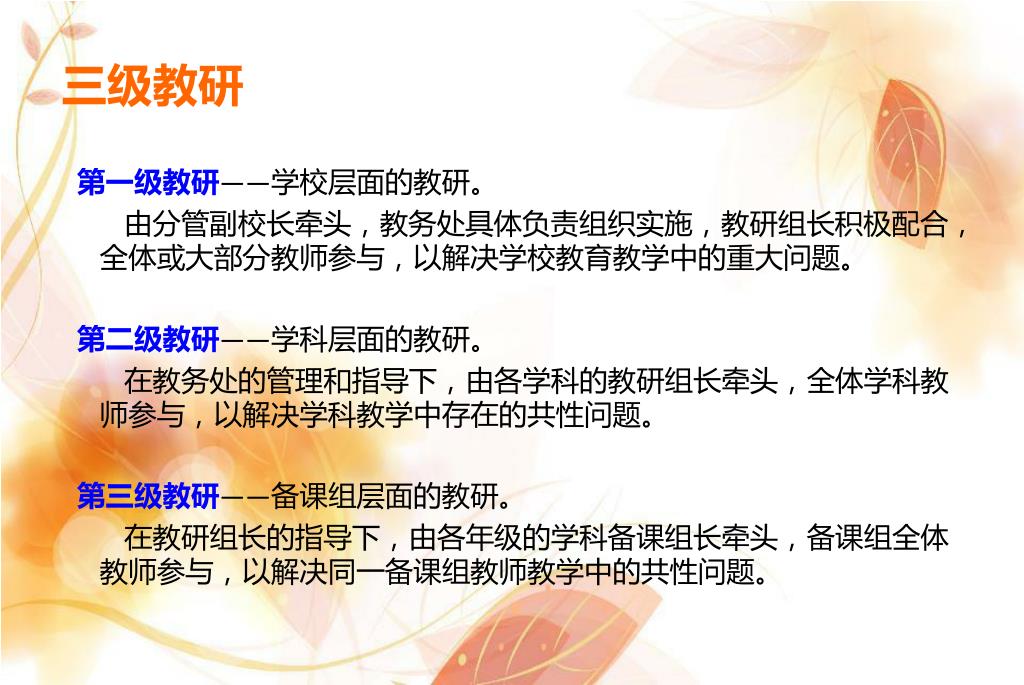 三级教研

第一级教研——学校层面的教研。

由分管副校长牵头，教务处具体负责组织实施，教研组长积极配合，全体或大部分教师参与，以解决学校教育教学中的重大问题。

第二级教研——学科层面的教研。

在教务处的管理和指导下，由各学科的教研组长牵头，全体学科教师参与，以解决学科教学中存在的共性问题。

第三级教研——备课组层面的教研。

在教研组长的指导下，由各年级的学科备课组长牵头，备课组全体教师参与，以解决同一备课组教师教学中的共性问题。